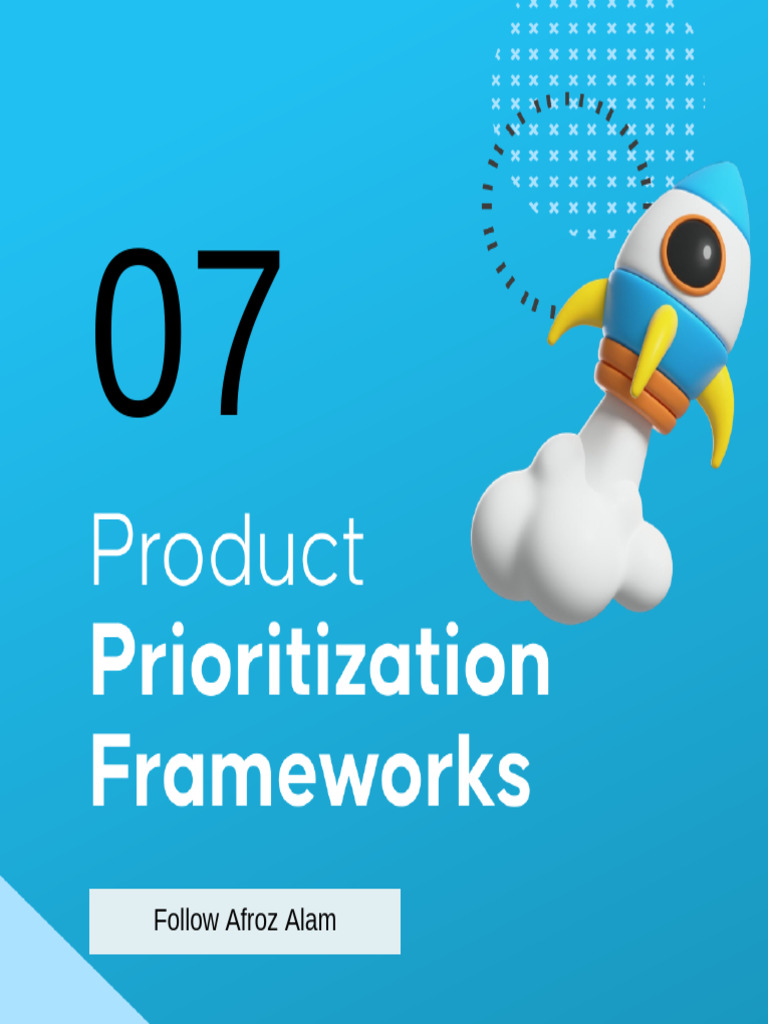 07

Product
Prioritization
Frameworks

Follow Afroz Alam